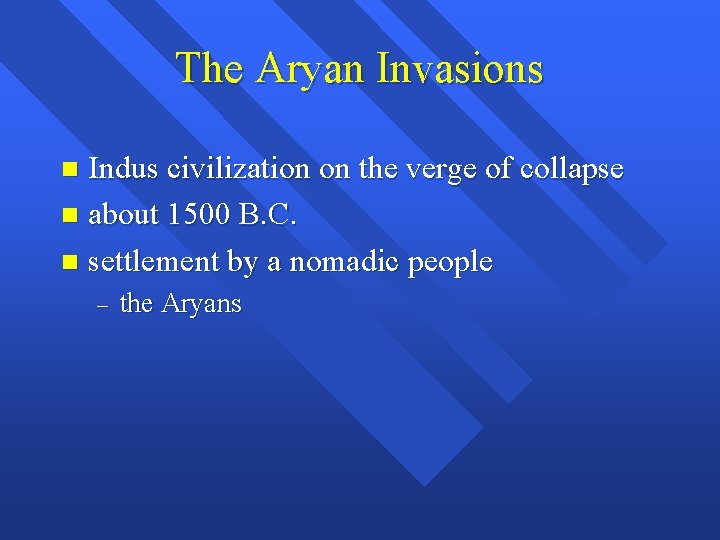 The Aryan Invasions

- Indus civilization on the verge of collapse
- about 1500 B.C.
- settlement by a nomadic people
  – the Aryans